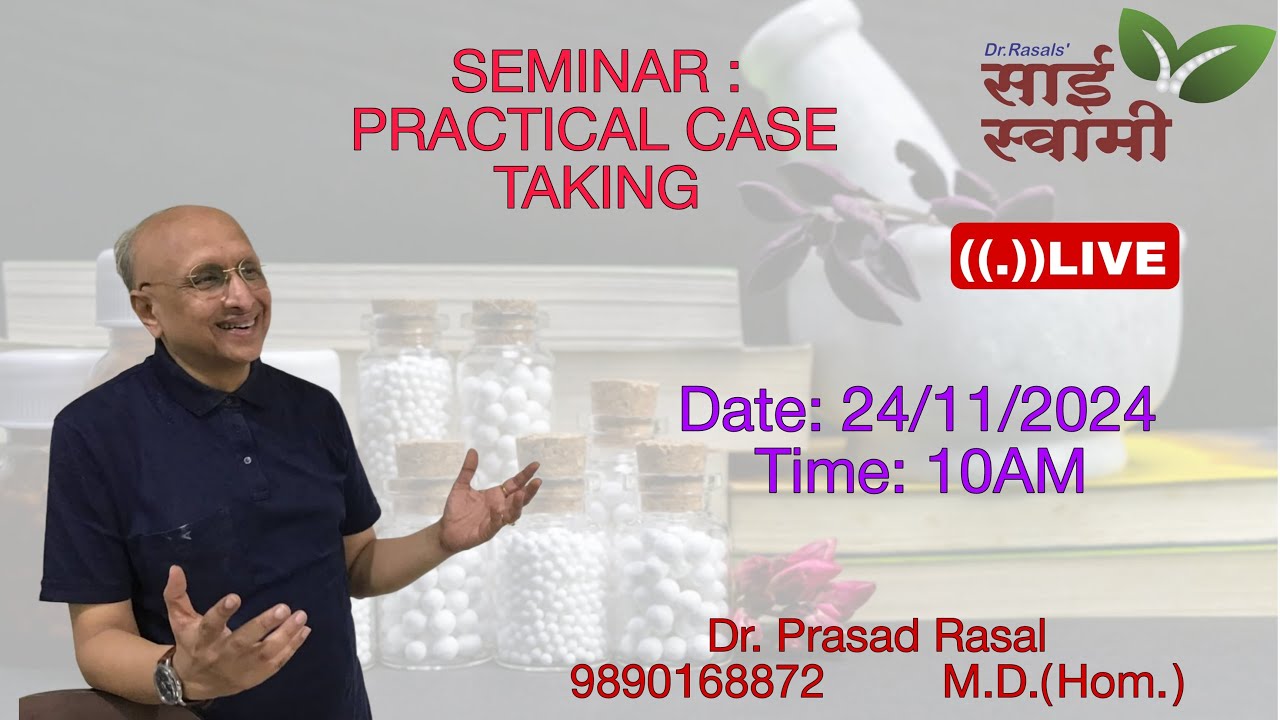 SEMINAR :
PRACTICAL CASE
TAKING

Dr.Rasals'
साई
स्वामी

((.))LIVE

Date: 24/11/2024
Time: 10AM

Dr. Prasad Rasal
9890168872 M.D.(Hom.)